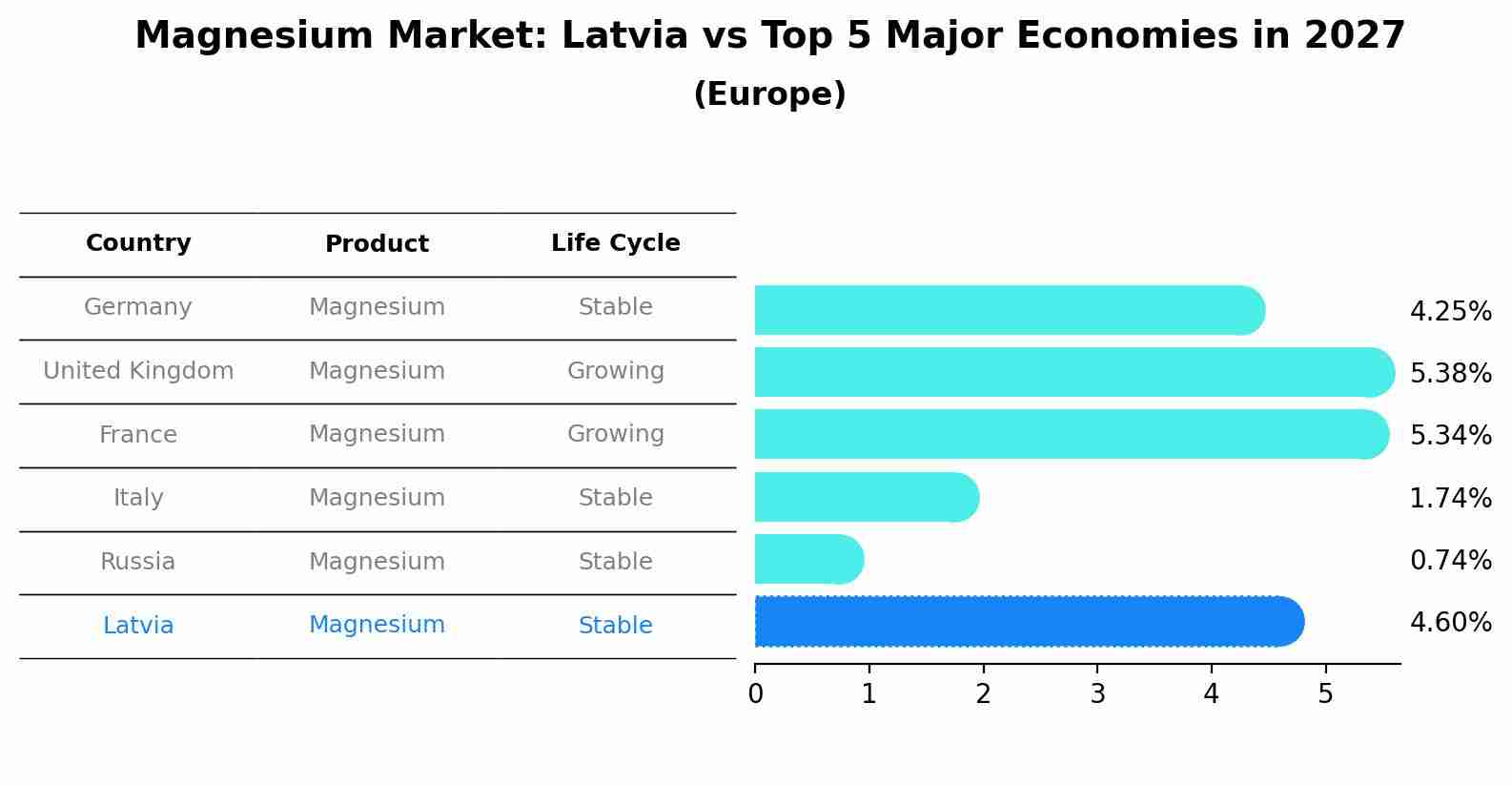 Magnesium Market: Latvia vs Top 5 Major Economies in 2027
(Europe)

| Country | Product | Life Cycle |
|---|---|---|
| Germany | Magnesium | Stable |
| United Kingdom | Magnesium | Growing |
| France | Magnesium | Growing |
| Italy | Magnesium | Stable |
| Russia | Magnesium | Stable |
| Latvia | Magnesium | Stable |

4.25%
5.38%
5.34%
1.74%
0.74%
4.60%

0 1 2 3 4 5